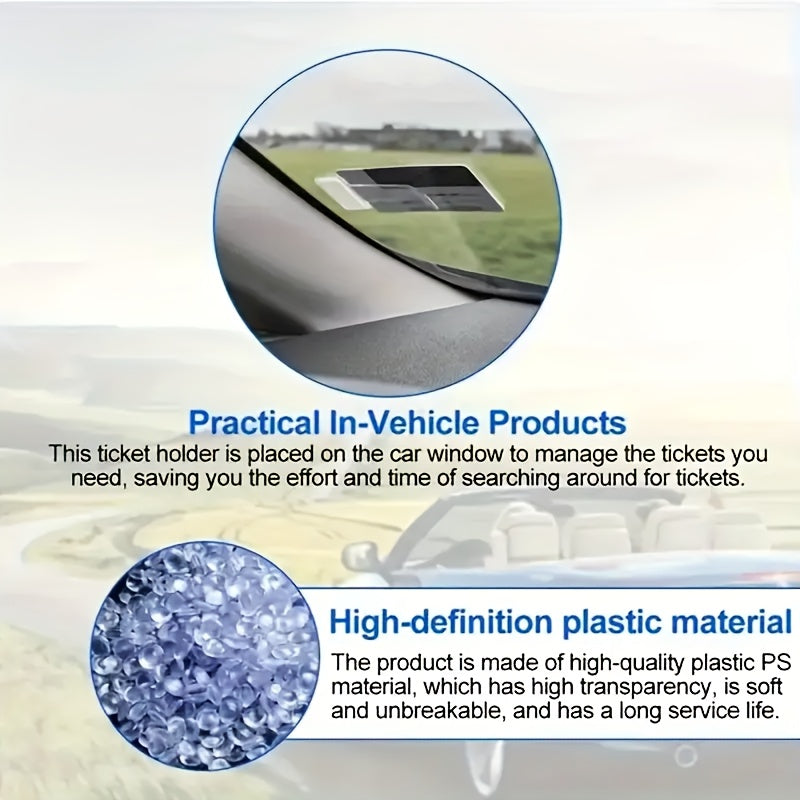 Practical In-Vehicle Products
This ticket holder is placed on the car window to manage the tickets you need, saving you the effort and time of searching around for tickets.

High-definition plastic material
The product is made of high-quality plastic PS material, which has high transparency, is soft and unbreakable, and has a long service life.